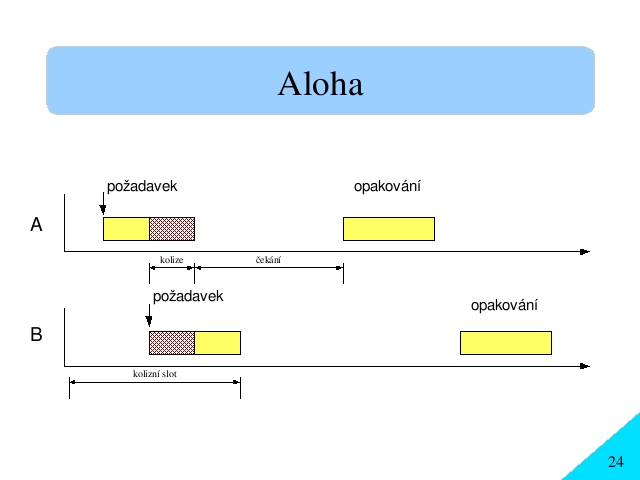 Aloha

požadavek

opakování

A

kolize

čekání

požadavek

opakování

B

kolizní slot

24